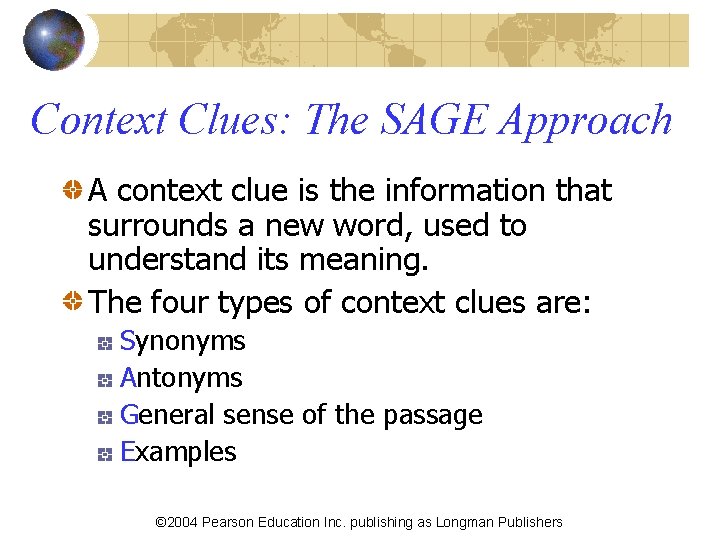 Context Clues: The SAGE Approach

A context clue is the information that surrounds a new word, used to understand its meaning.

The four types of context clues are:

Synonyms

Antonyms

General sense of the passage

Examples

©2004 Pearson Education Inc. publishing as Longman Publishers